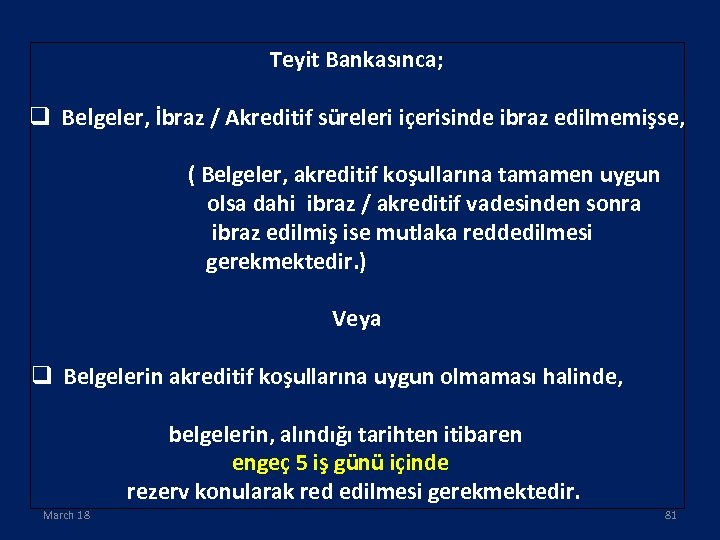 Teyit Bankasınca;

❑ Belgeler, İbraz / Akreditif süreleri içerisinde ibraz edilmemişse,

( Belgeler, akreditif koşullarına tamamen uygun olsa dahi ibraz / akreditif vadesinden sonra ibraz edilmiş ise mutlaka reddedilmesi gerekmektedir.)

Veya

❑ Belgelerin akreditif koşullarına uygun olmaması halinde,

belgelerin, alındığı tarihten itibaren engeç 5 iş günü içinde rezerv konularak red edilmesi gerekmektedir.

March 18

81